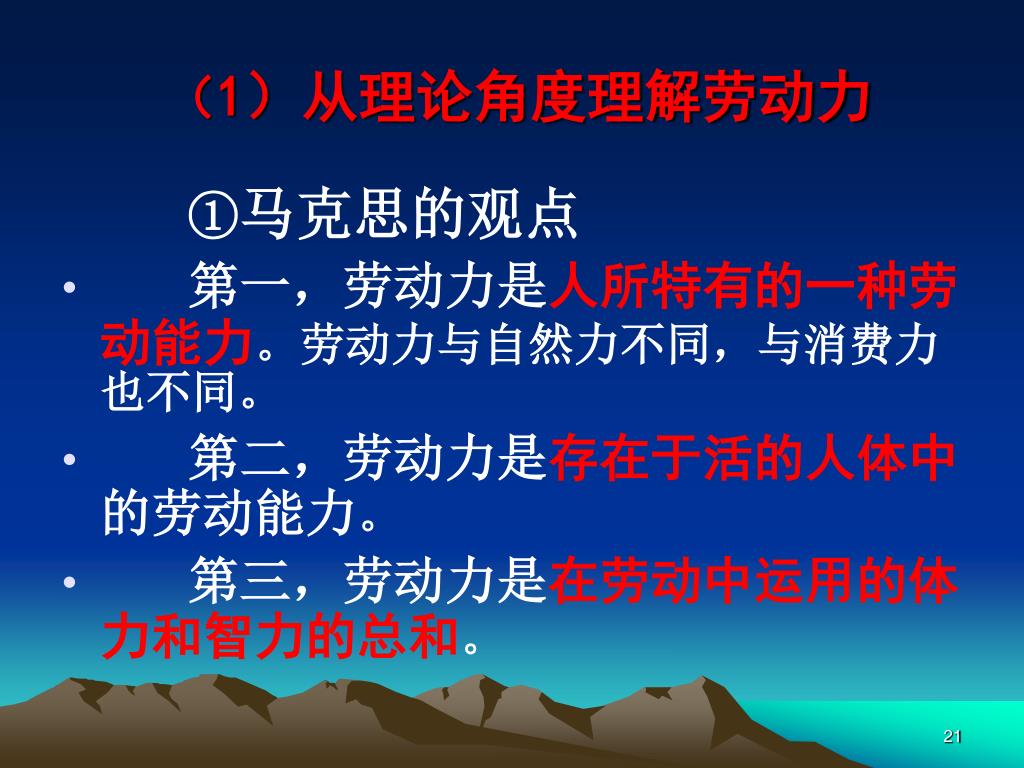 （1）从理论角度理解劳动力

①马克思的观点

• 第一，劳动力是人所特有的一种劳动能力。劳动力与自然力不同，与消费力也不同。

• 第二，劳动力是存在于活的人体中的劳动能力。

• 第三，劳动力是在劳动中运用的体力和智力的总和。

21